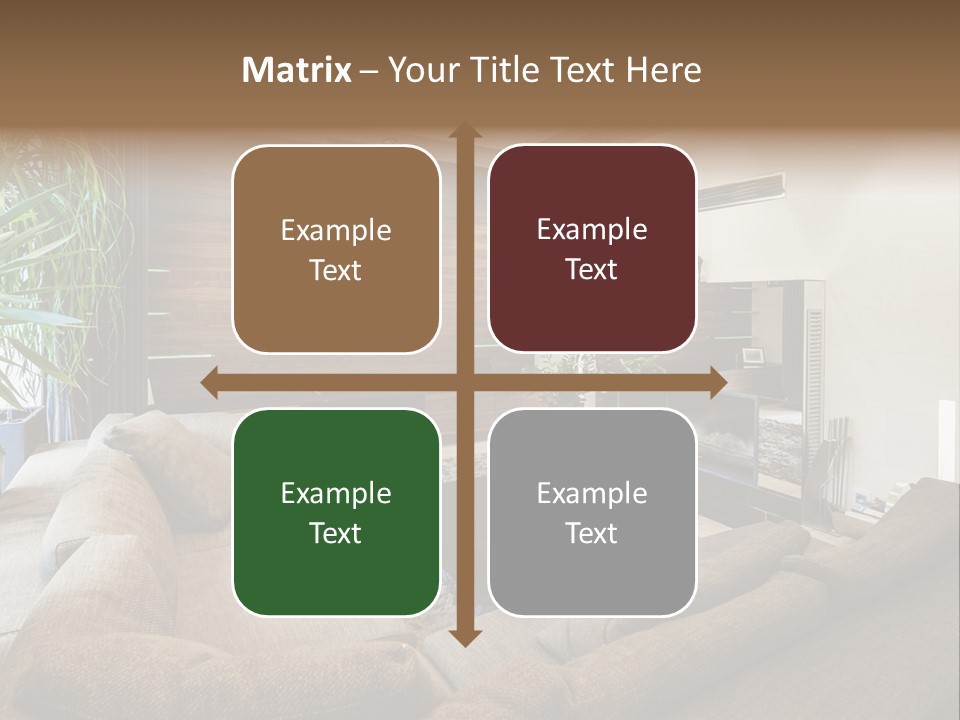 Matrix – Your Title Text Here

Example Text

Example Text

Example Text

Example Text